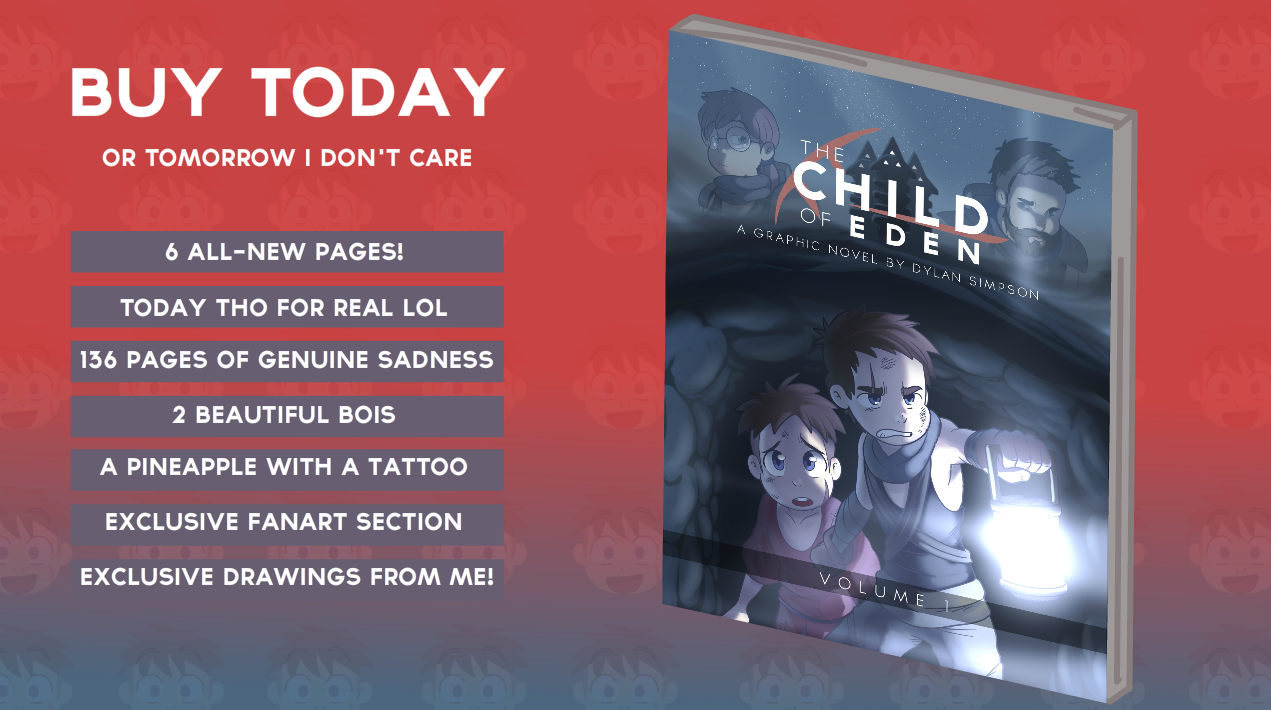 BUY TODAY

OR TOMORROW I DON'T CARE

6 ALL-NEW PAGES!

TODAY THO FOR REAL LOL

136 PAGES OF GENUINE SADNESS

2 BEAUTIFUL BOIS

A PINEAPPLE WITH A TATTOO

EXCLUSIVE FANART SECTION

EXCLUSIVE DRAWINGS FROM ME!

THE CHILD OF EDEN

A GRAPHIC NOVEL BY DYLAN SIMPSON

VOLUME 1